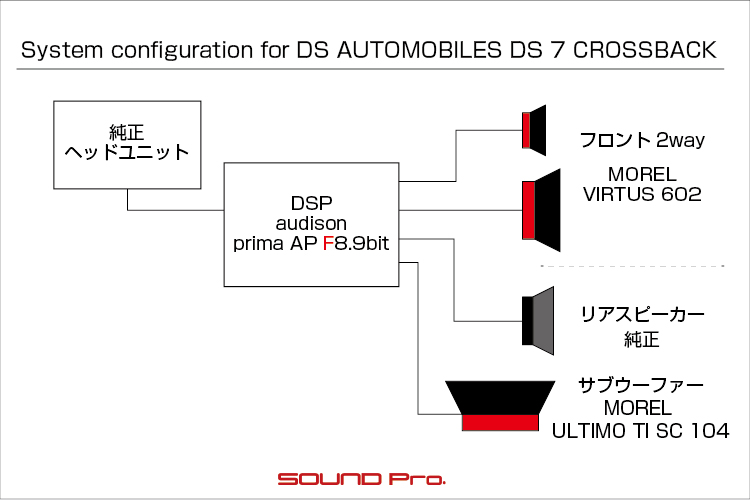 System configuration for DS AUTOMOBILES DS 7 CROSSBACK

純正
ヘッドユニット

DSP
audison
prima AP F8.9bit

フロント 2way
MOREL
VIRTUS 602

リアスピーカー
純正

サブウーファー
MOREL
ULTIMO TI SC 104

SOUND Pro.